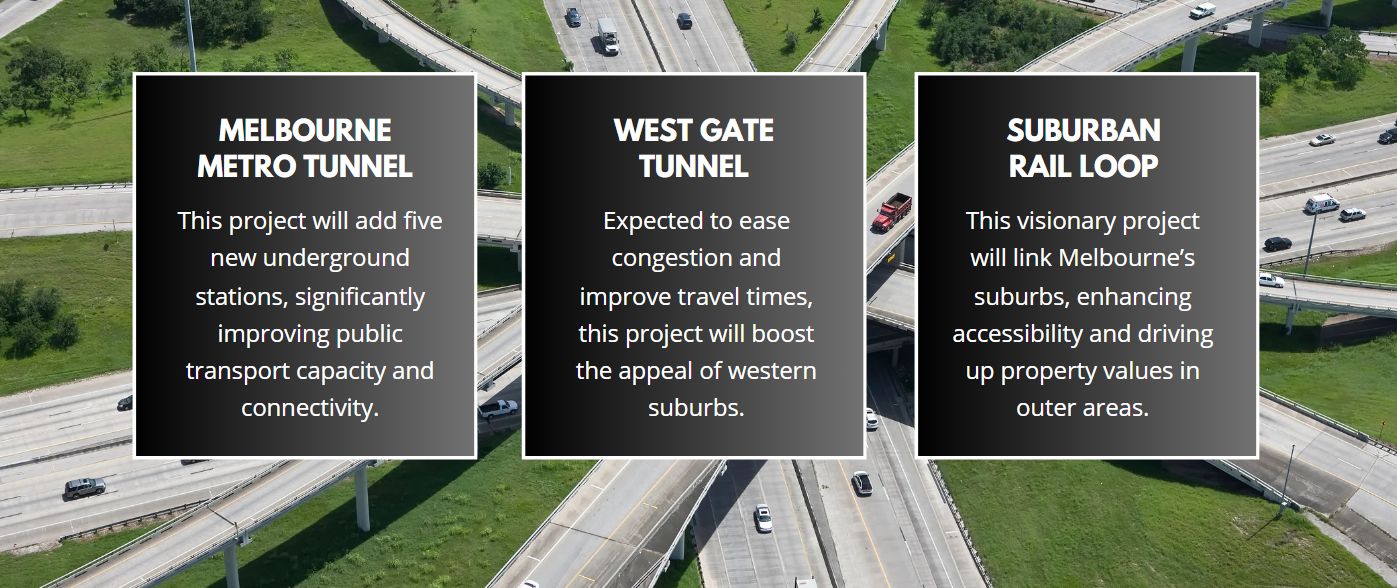 MELBOURNE METRO TUNNEL

This project will add five new underground stations, significantly improving public transport capacity and connectivity.

WEST GATE TUNNEL

Expected to ease congestion and improve travel times, this project will boost the appeal of western suburbs.

SUBURBAN RAIL LOOP

This visionary project will link Melbourne's suburbs, enhancing accessibility and driving up property values in outer areas.